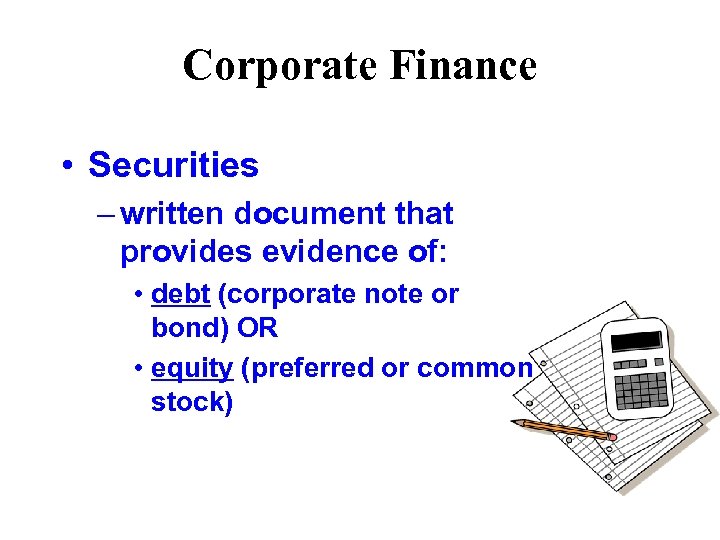 Corporate Finance

• Securities

– written document that provides evidence of:

• debt (corporate note or bond) OR

• equity (preferred or common stock)